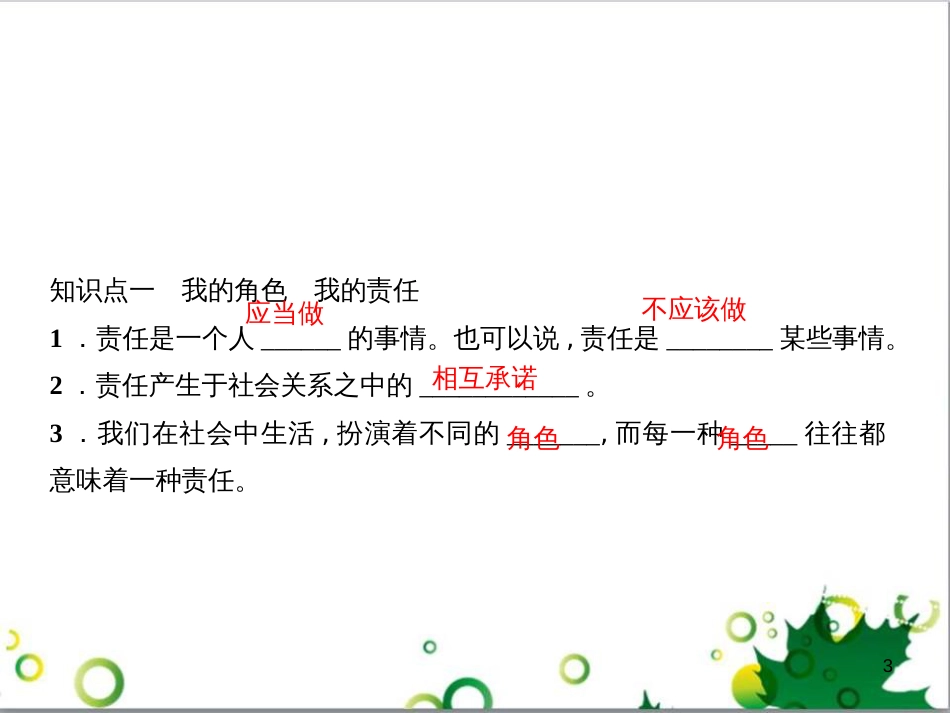 知识点一　我的角色　我的责任

1．责任是一个人 应当做 的事情。也可以说，责任是 不应该做 某些事情。

2．责任产生于社会关系之中的 相互承诺 。

3．我们在社会中生活，扮演着不同的 角色 ，而每一种 角色 往往都意味着一种责任。

3